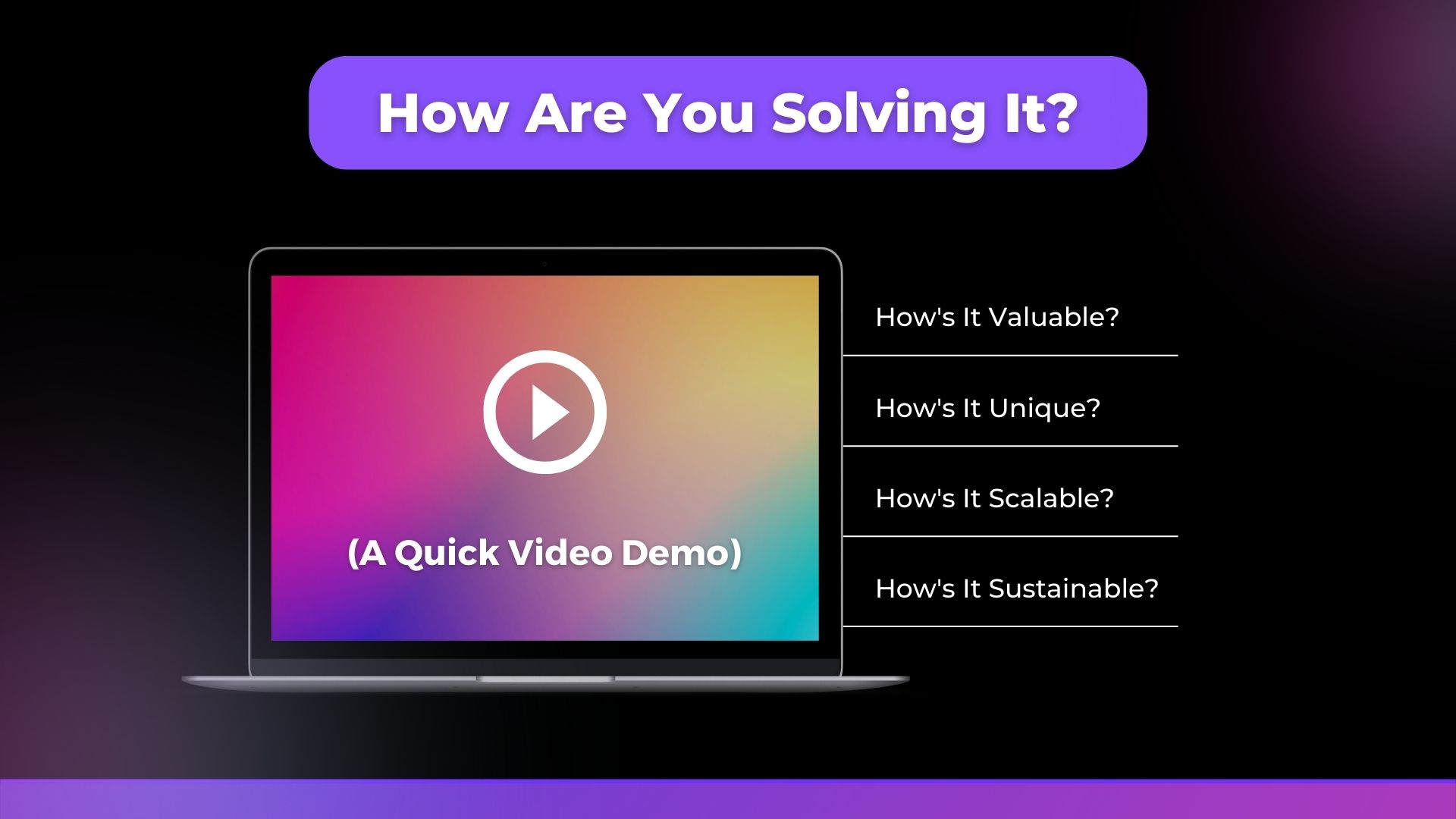 How Are You Solving It?

(A Quick Video Demo)

How's It Valuable?

How's It Unique?

How's It Scalable?

How's It Sustainable?